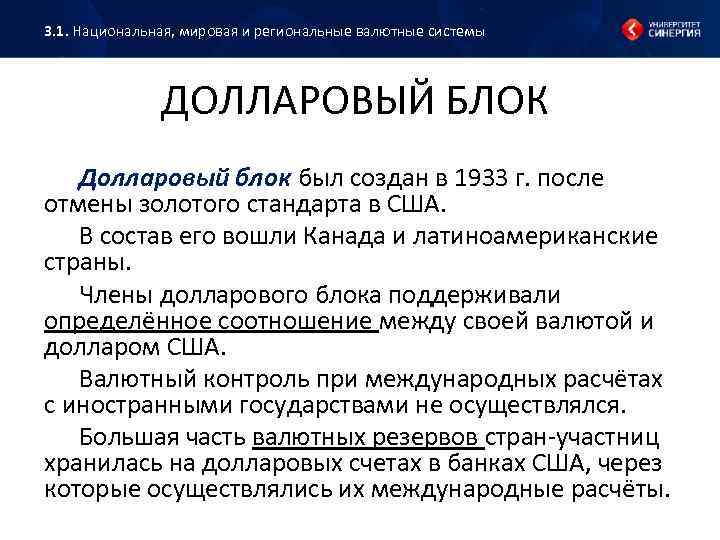 3.1. Национальная, мировая и региональные валютные системы

УНИВЕРСИТЕТ СИНЕРГИЯ

ДОЛЛАРОВЫЙ БЛОК

Долларовый блок был создан в 1933 г. после отмены золотого стандарта в США.

В состав его вошли Канада и латиноамериканские страны.

Члены долларового блока поддерживали определённое соотношение между своей валютой и долларом США.

Валютный контроль при международных расчётах с иностранными государствами не осуществлялся.

Большая часть валютных резервов стран-участниц хранилась на долларовых счетах в банках США, через которые осуществлялись их международные расчёты.